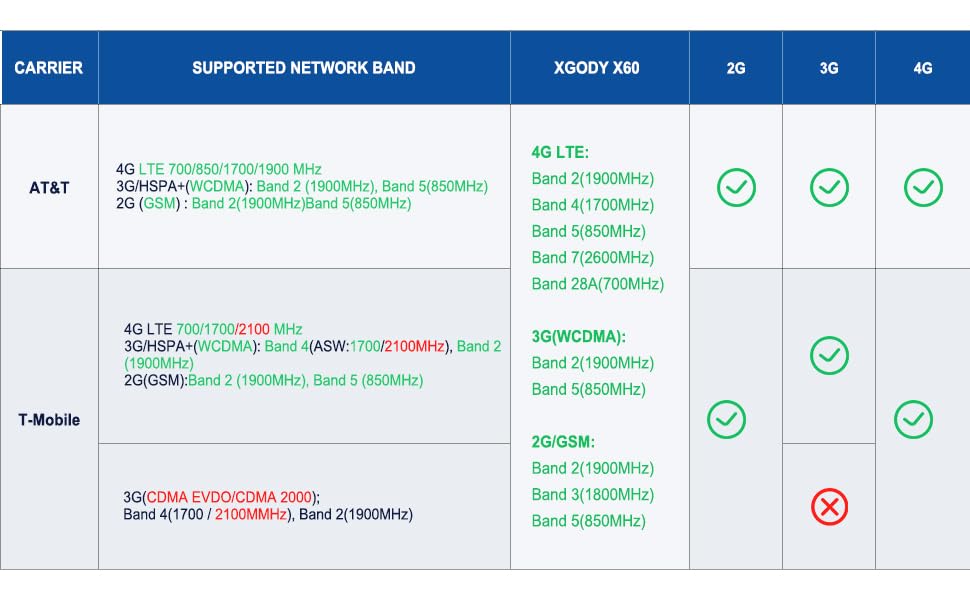 | CARRIER | SUPPORTED NETWORK BAND | XGODY X60 | 2G | 3G | 4G |
|---|---|---|---|---|---|
| AT&T | 4G LTE 700/850/1700/1900 MHz 3G/HSPA+(WCDMA): Band 2 (1900MHz), Band 5(850MHz) 2G (GSM) : Band 2(1900MHz)Band 5(850MHz) | 4G LTE: Band 2(1900MHz) Band 4(1700MHz) Band 5(850MHz) Band 7(2600MHz) Band 28A(700MHz) 3G(WCDMA): Band 2(1900MHz) Band 5(850MHz) 2G/GSM: Band 2(1900MHz) Band 3(1800MHz) Band 5(850MHz) | | | |
| T-Mobile | 4G LTE 700/1700/2100 MHz 3G/HSPA+(WCDMA): Band 4(ASW:1700/2100MHz), Band 2 (1900MHz) 2G(GSM):Band 2 (1900MHz), Band 5 (850MHz) | | | | |
| | 3G(CDMA EVDO/CDMA 2000); Band 4(1700 / 2100MMHz), Band 2(1900MHz) | | | | |